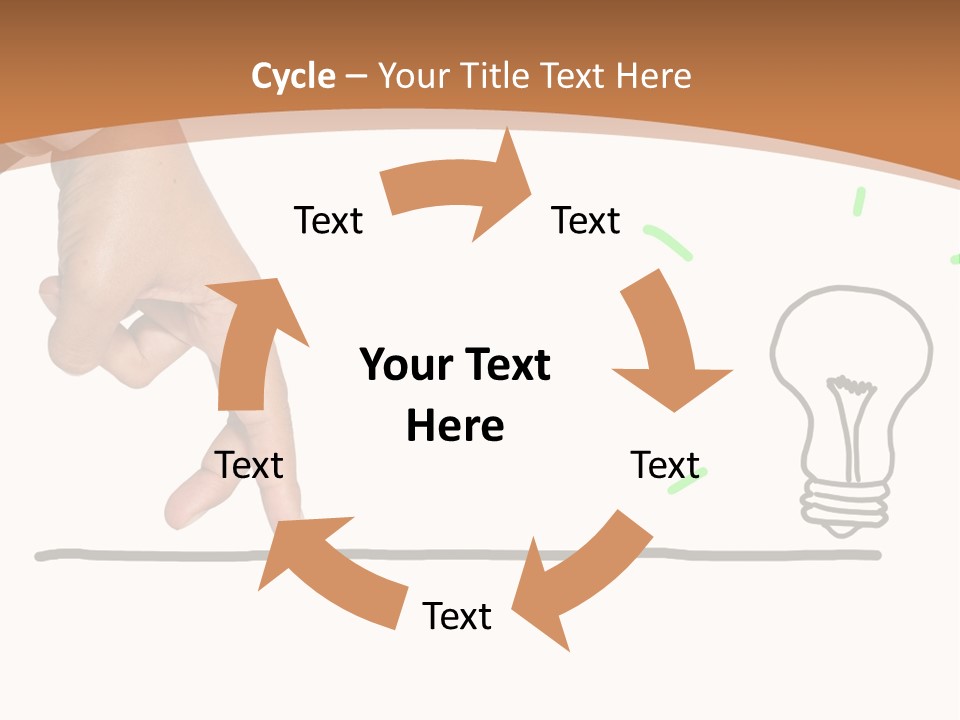 Cycle – Your Title Text Here

Text

Text

Your Text Here

Text

Text

Text